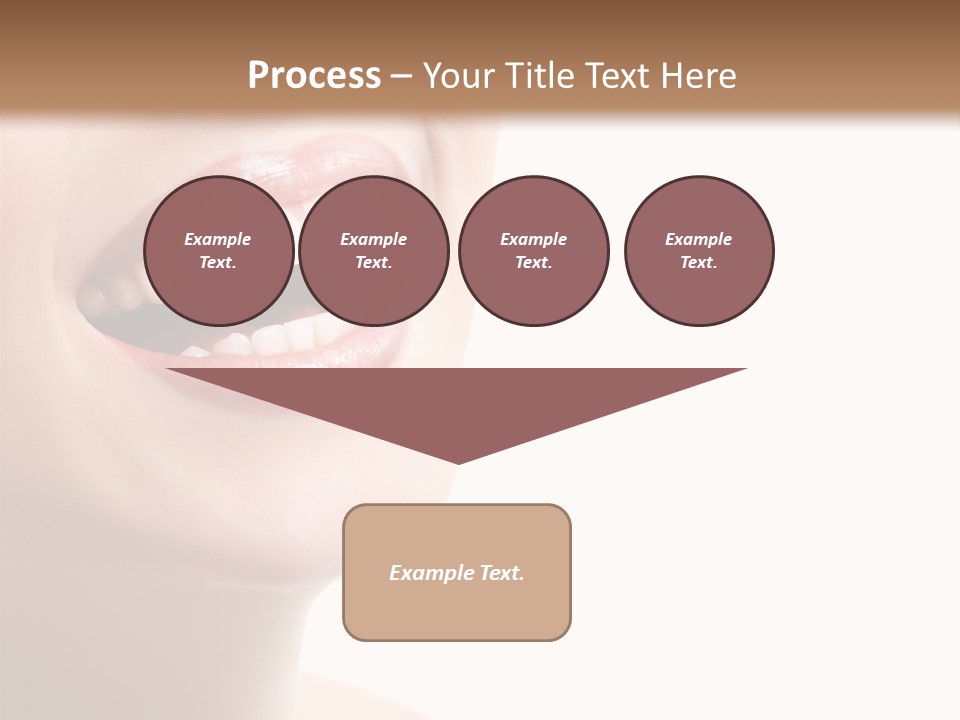 Process – Your Title Text Here

Example Text.

Example Text.

Example Text.

Example Text.

Example Text.